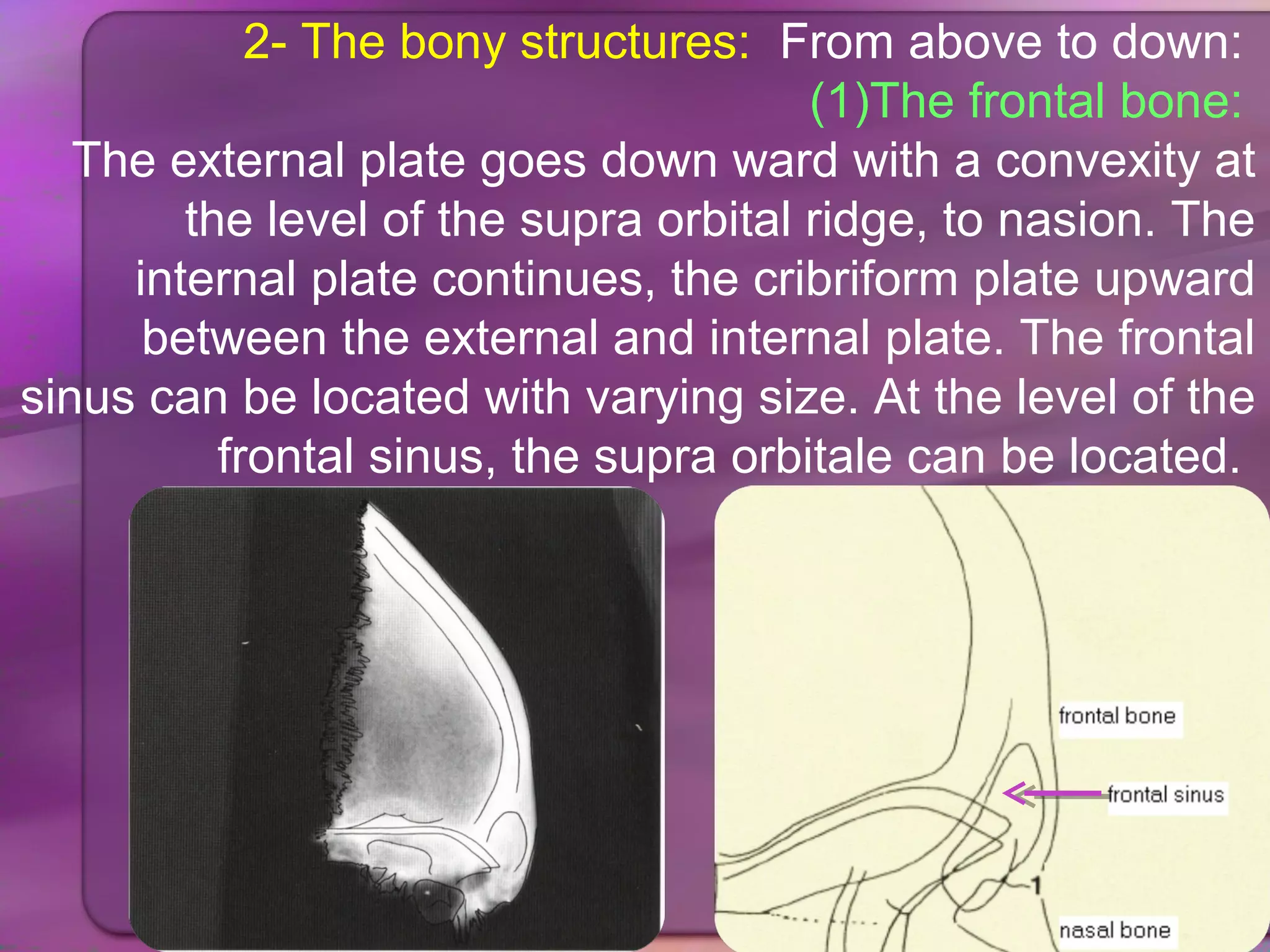 2- The bony structures: From above to down:
(1)The frontal bone:
The external plate goes down ward with a convexity at the level of the supra orbital ridge, to nasion. The internal plate continues, the cribriform plate upward between the external and internal plate. The frontal sinus can be located with varying size. At the level of the frontal sinus, the supra orbitale can be located.

frontal bone
frontal sinus
1
nasal bone